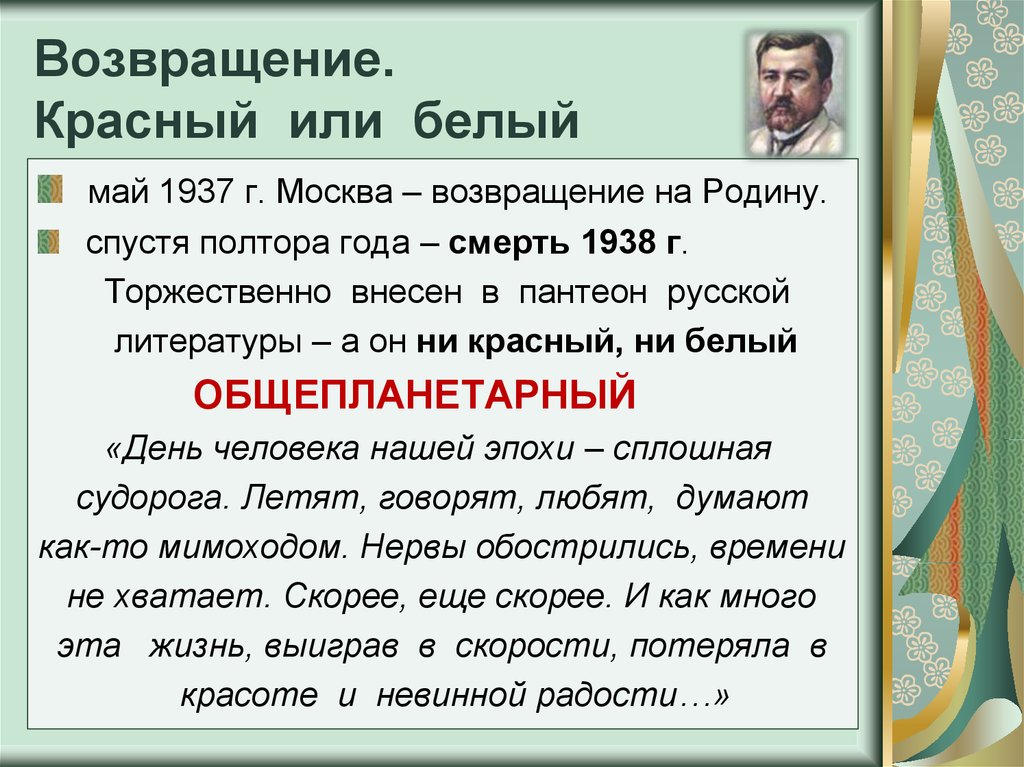 Возвращение.
Красный или белый

май 1937 г. Москва – возвращение на Родину.

спустя полтора года – смерть 1938 г.
Торжественно внесен в пантеон русской литературы – а он ни красный, ни белый
ОБЩЕПЛАНЕТАРНЫЙ
«День человека нашей эпохи – сплошная судорога. Летят, говорят, любят, думают как-то мимоходом. Нервы обострились, времени не хватает. Скорее, еще скорее. И как много эта жизнь, выиграв в скорости, потеряла в красоте и невинной радости…»